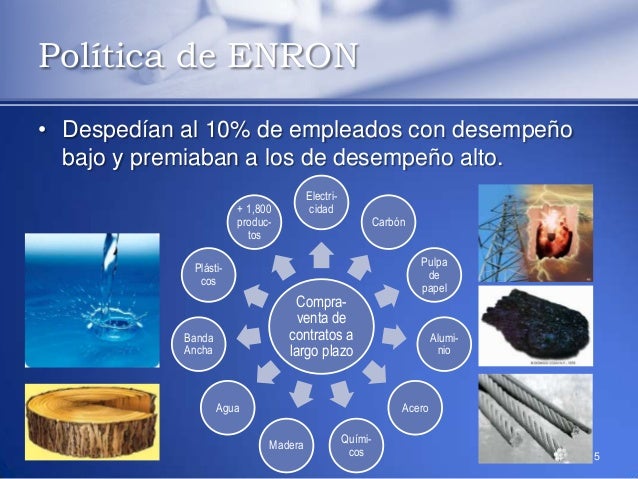 Política de ENRON

• Despedían al 10% de empleados con desempeño bajo y premiaban a los de desempeño alto.

Compraventa de contratos a largo plazo

Electricidad

Carbón

Pulpa de papel

Aluminio

Acero

Químicos

Madera

Agua

Banda Ancha

Plásticos

+ 1,800 productos

5